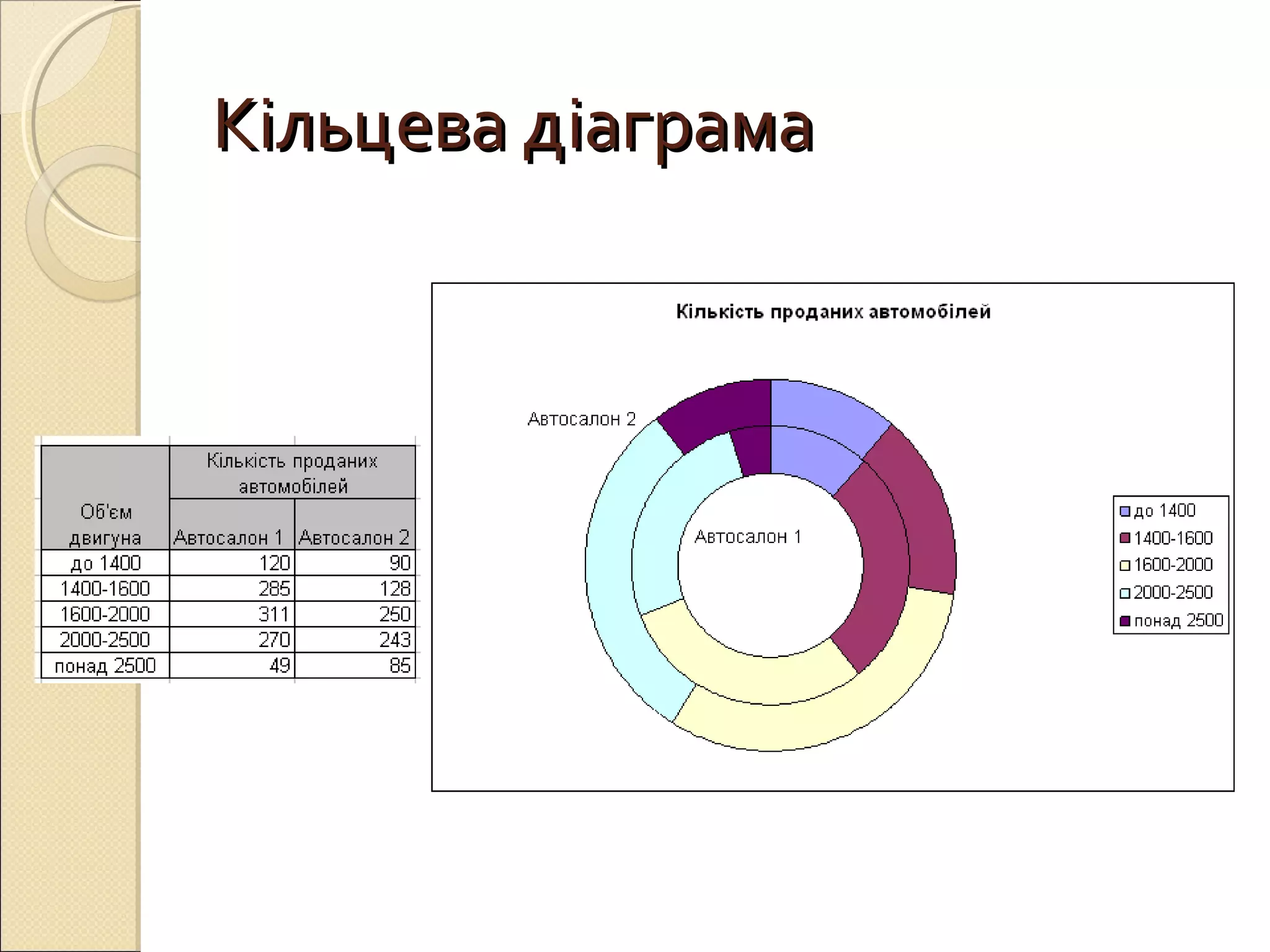 Кільцева діаграма

| Об'єм двигуна | Кількість проданих автомобілей | |
|---|---|---|
| | Автосалон 1 | Автосалон 2 |
| до 1400 | 120 | 90 |
| 1400-1600 | 285 | 128 |
| 1600-2000 | 311 | 250 |
| 2000-2500 | 270 | 243 |
| понад 2500 | 49 | 85 |

Кількість проданих автомобілей

Автосалон 2

Автосалон 1

до 1400
1400-1600
1600-2000
2000-2500
понад 2500